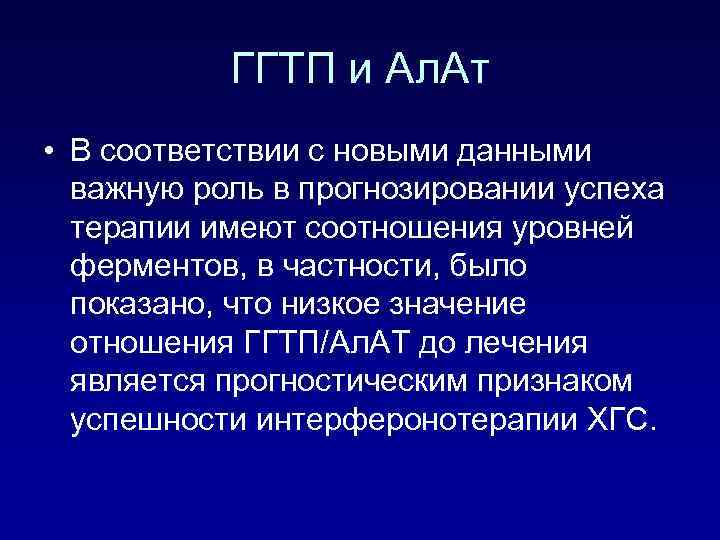 ГГТП и АлАт

• В соответствии с новыми данными важную роль в прогнозировании успеха терапии имеют соотношения уровней ферментов, в частности, было показано, что низкое значение отношения ГГТП/АлАТ до лечения является прогностическим признаком успешности интерферонотерапии ХГС.